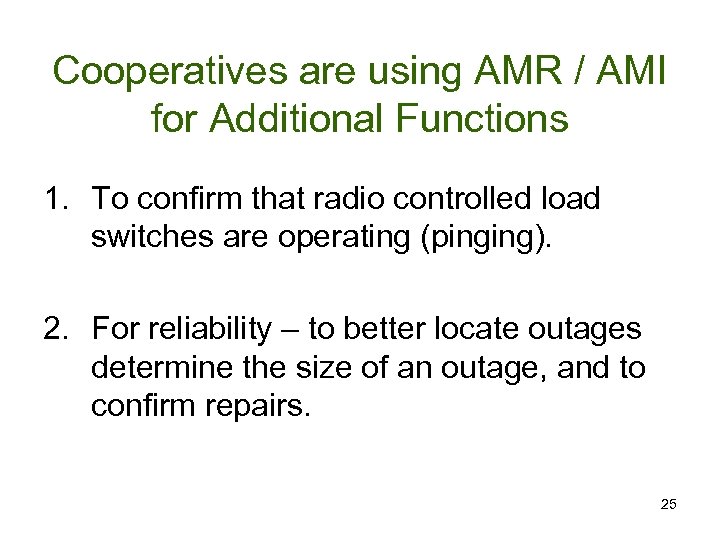 Cooperatives are using AMR / AMI for Additional Functions

1. To confirm that radio controlled load switches are operating (pinging).

2. For reliability – to better locate outages determine the size of an outage, and to confirm repairs.

25